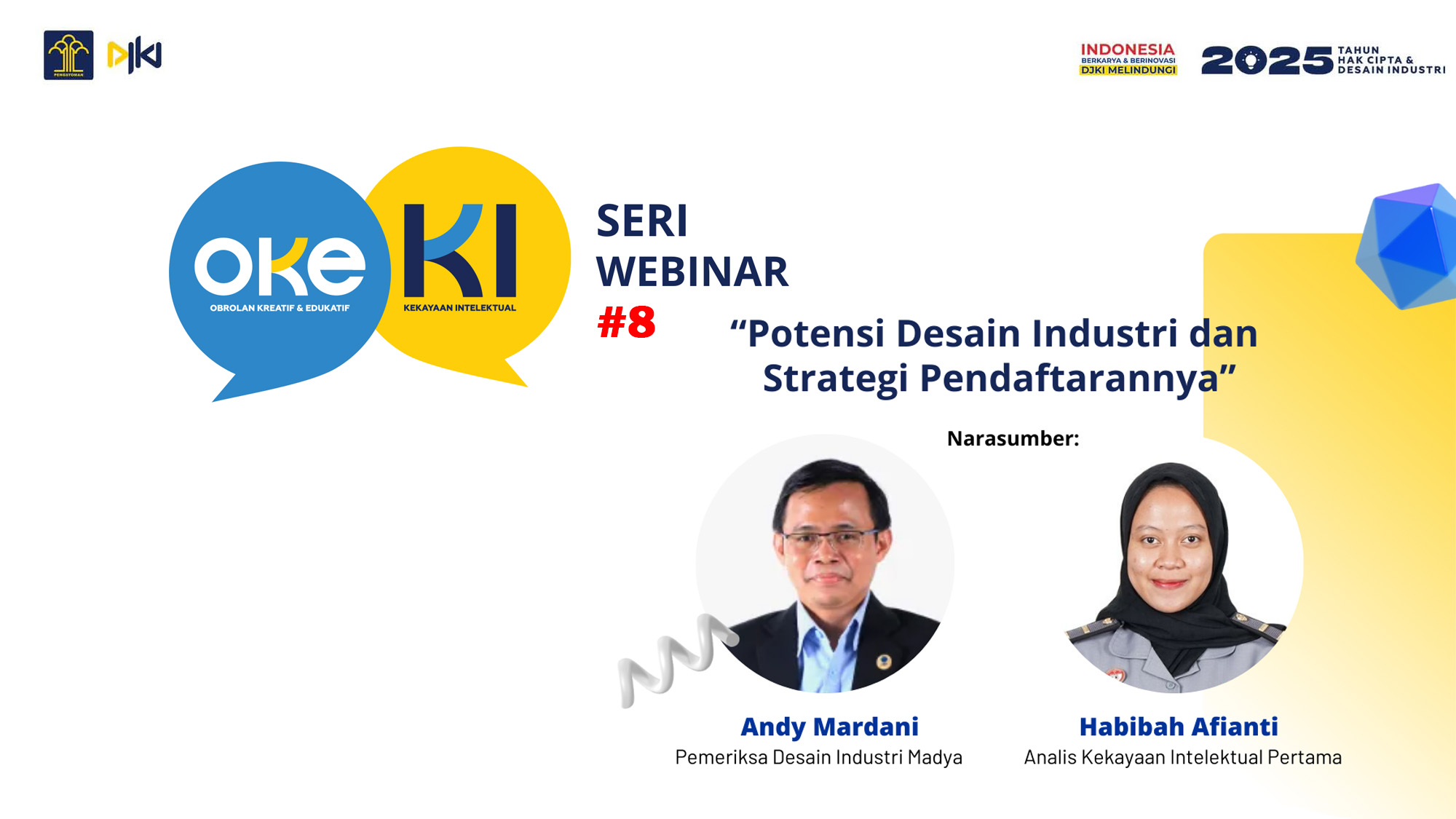 PENGAYOMAN

DJKI

INDONESIA
BERKARYA & BERINOVASI
DJKI MELINDUNGI

2025 TAHUN HAK CIPTA & DESAIN INDUSTRI

OKE
OBROLAN KREATIF & EDUKATIF

KI
KEKAYAAN INTELEKTUAL

SERI
WEBINAR
#8

“Potensi Desain Industri dan Strategi Pendaftarannya”

Narasumber:

Andy Mardani
Pemeriksa Desain Industri Madya

Habibah Afianti
Analis Kekayaan Intelektual Pertama